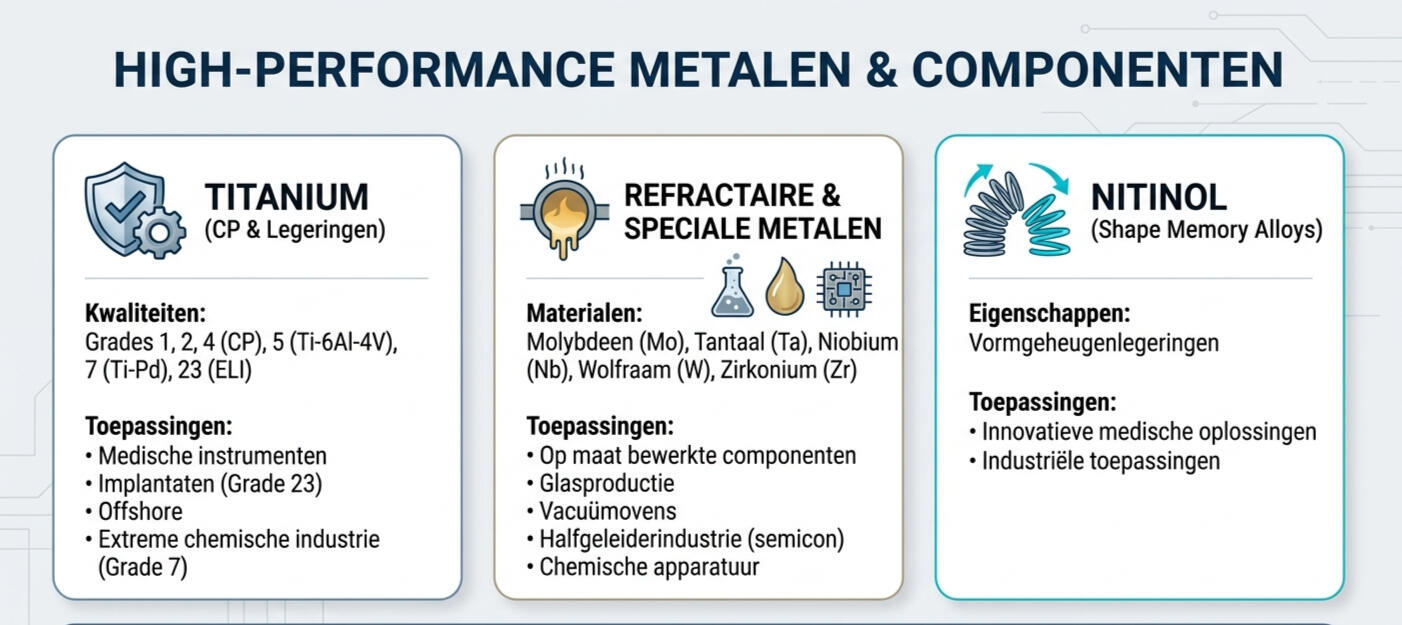 HIGH-PERFORMANCE METALEN & COMPONENTEN

TITANIUM
(CP & Legeringen)

Kwaliteiten:
Grades 1, 2, 4 (CP), 5 (Ti-6Al-4V), 7 (Ti-Pd), 23 (ELI)

Toepassingen:
• Medische instrumenten
• Implantaten (Grade 23)
• Offshore
• Extreme chemische industrie (Grade 7)

REFRACTAIRE & SPECIALE METALEN

Materialen:
Molybdeen (Mo), Tantaal (Ta), Niobium (Nb), Wolfraam (W), Zirkonium (Zr)

Toepassingen:
• Op maat bewerkte componenten
• Glasproductie
• Vacuümovens
• Halfgeleiderindustrie (semicon)
• Chemische apparatuur

NITINOL
(Shape Memory Alloys)

Eigenschappen:
Vormgeheugenlegeringen

Toepassingen:
• Innovatieve medische oplossingen
• Industriële toepassingen